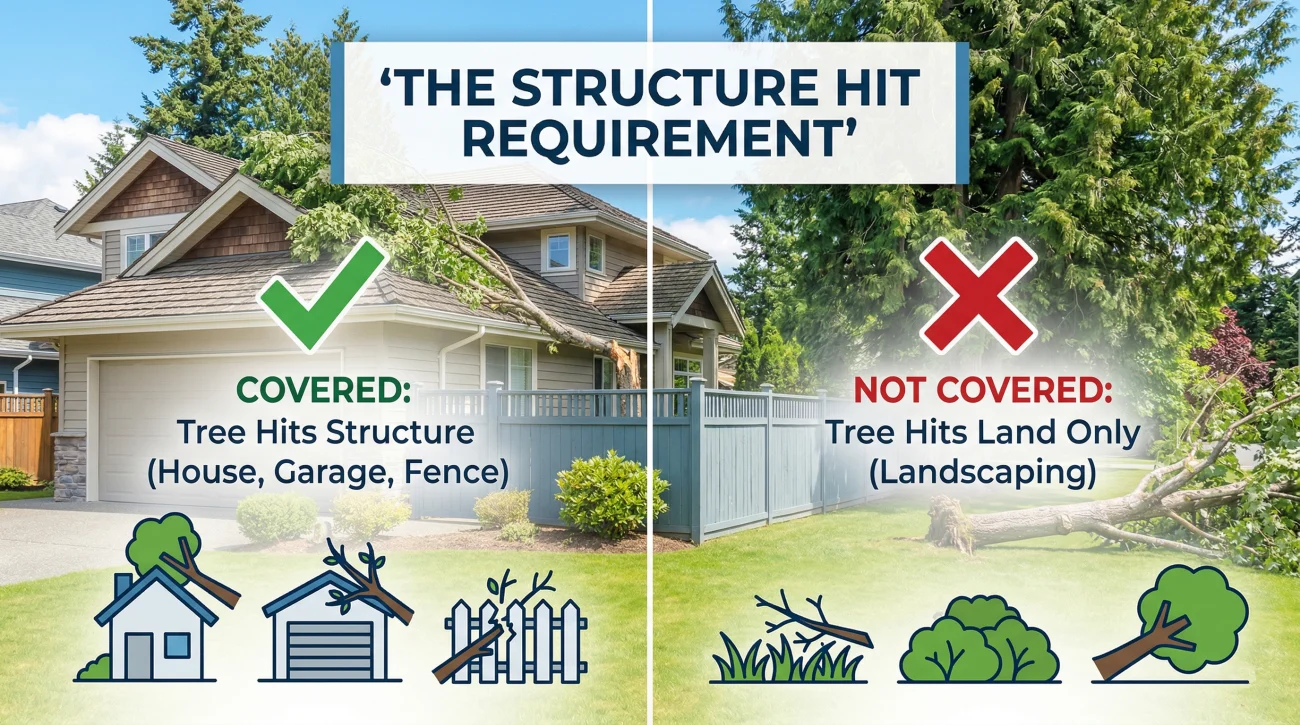 'THE STRUCTURE HIT REQUIREMENT'

COVERED:
Tree Hits Structure (House, Garage, Fence)

NOT COVERED:
Tree Hits Land Only (Landscaping)